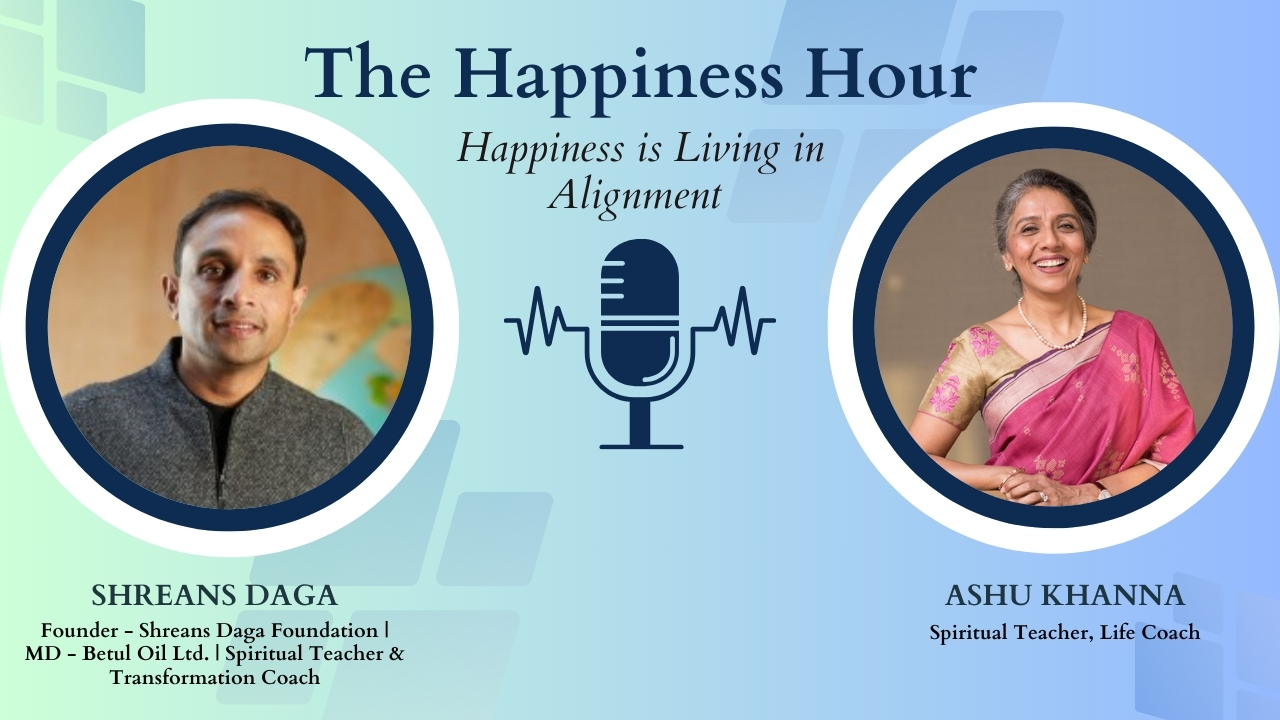 The Happiness Hour

Happiness is Living in Alignment

SHREANS DAGA

Founder - Shreans Daga Foundation | MD - Betul Oil Ltd. | Spiritual Teacher & Transformation Coach

ASHU KHANNA

Spiritual Teacher, Life Coach